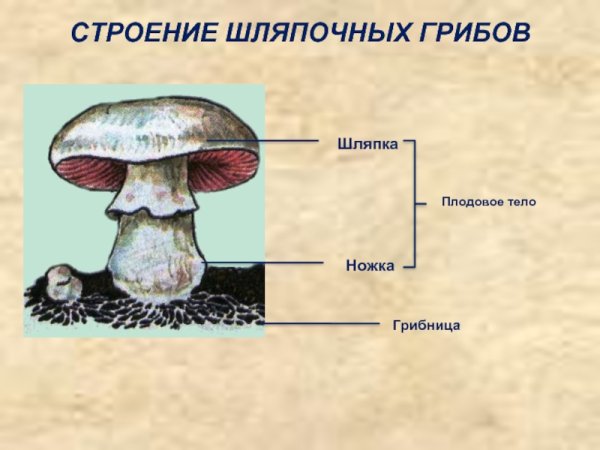 СТРОЕНИЕ ШЛЯПОЧНЫХ ГРИБОВ

Шляпка

Плодовое тело

Ножка

Грибница